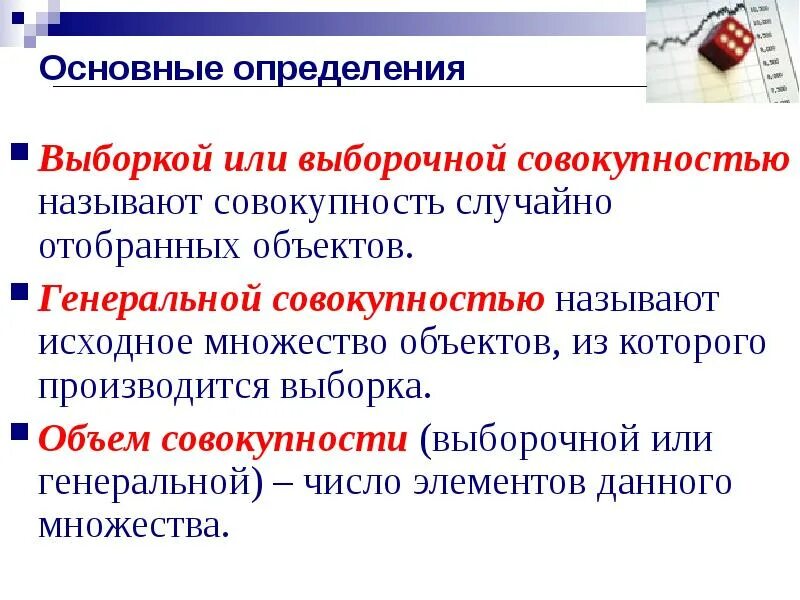 Основные определения

Выборкой или выборочной совокупностью называют совокупность случайно отобранных объектов.

Генеральной совокупностью называют исходное множество объектов, из которого производится выборка.

Объем совокупности (выборочной или генеральной) – число элементов данного множества.